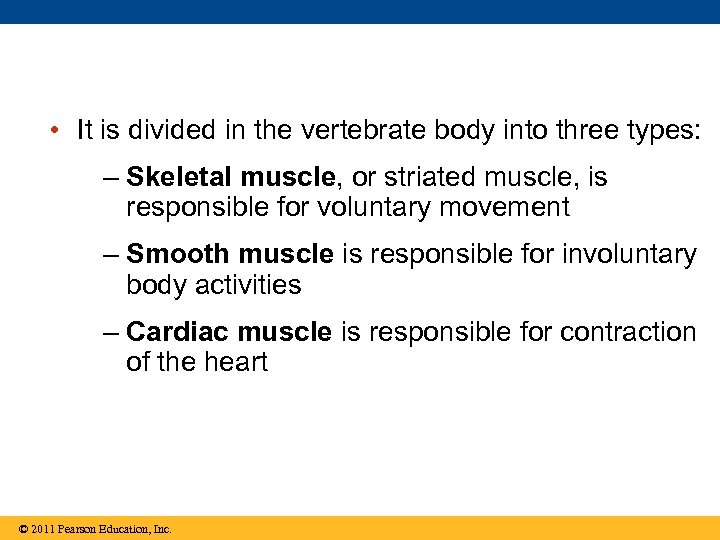 • It is divided in the vertebrate body into three types:

– Skeletal muscle, or striated muscle, is responsible for voluntary movement

– Smooth muscle is responsible for involuntary body activities

– Cardiac muscle is responsible for contraction of the heart

© 2011 Pearson Education, Inc.